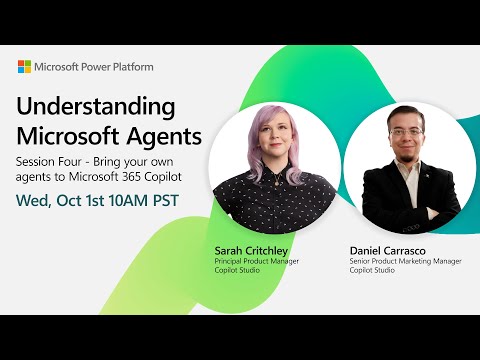 Microsoft Power Platform

Understanding Microsoft Agents

Session Four - Bring your own agents to Microsoft 365 Copilot

Wed, Oct 1st 10AM PST

Sarah Critchley
Principal Product Manager
Copilot Studio

Daniel Carrasco
Senior Product Marketing Manager
Copilot Studio